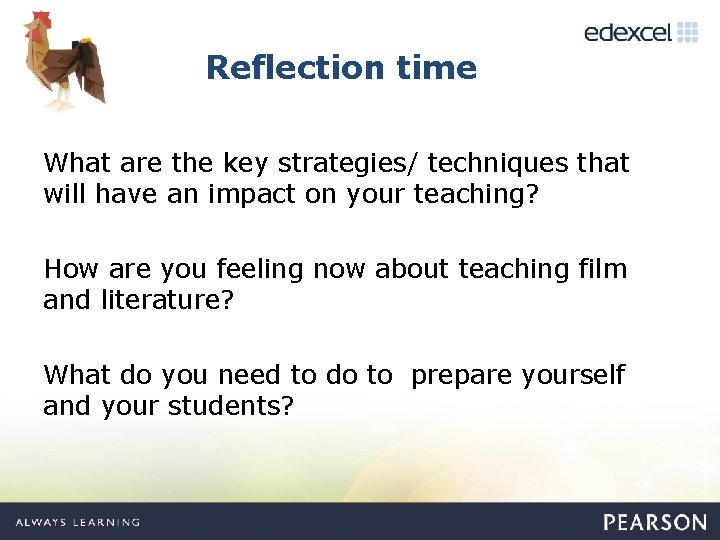 edexcel

Reflection time

What are the key strategies/ techniques that will have an impact on your teaching?

How are you feeling now about teaching film and literature?

What do you need to do to prepare yourself and your students?

ALWAYS LEARNING

PEARSON